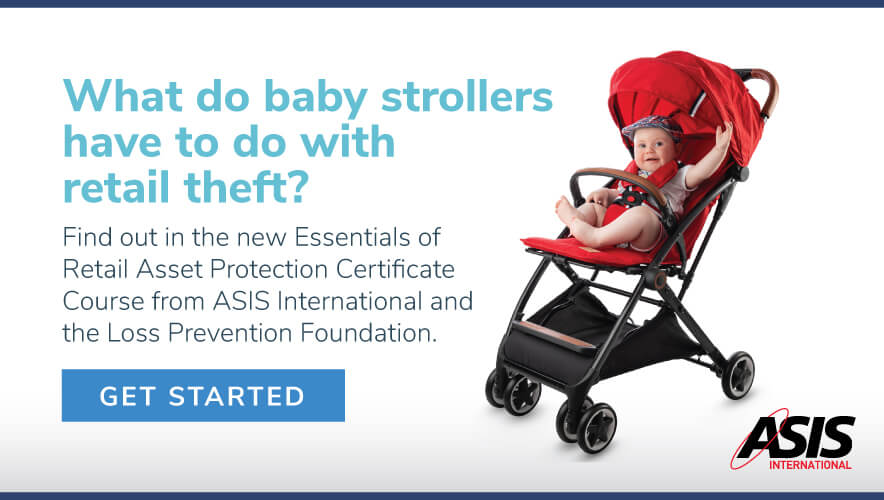 What do baby strollers have to do with retail theft?

Find out in the new Essentials of Retail Asset Protection Certificate Course from ASIS International and the Loss Prevention Foundation.

GET STARTED

ASIS
INTERNATIONAL